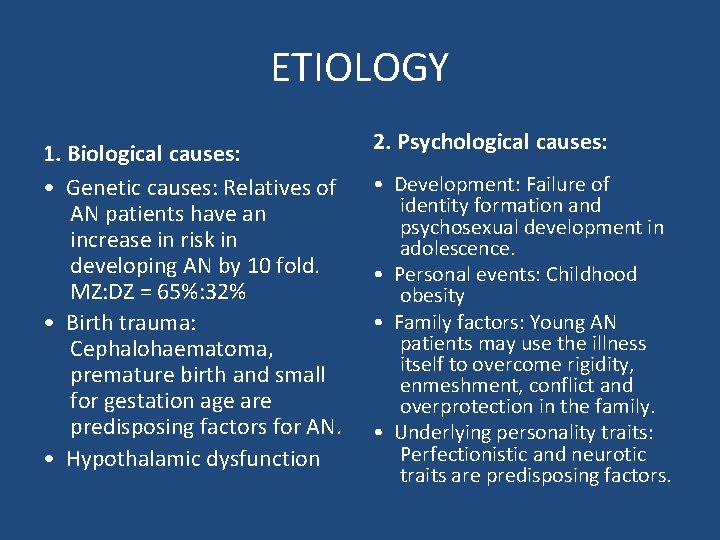 ETIOLOGY

1. Biological causes:

• Genetic causes: Relatives of AN patients have an increase in risk in developing AN by 10 fold. MZ:DZ = 65%:32%

• Birth trauma: Cephalohaematoma, premature birth and small for gestation age are predisposing factors for AN.

• Hypothalamic dysfunction

2. Psychological causes:

• Development: Failure of identity formation and psychosexual development in adolescence.

• Personal events: Childhood obesity

• Family factors: Young AN patients may use the illness itself to overcome rigidity, enmeshment, conflict and overprotection in the family.

• Underlying personality traits: Perfectionistic and neurotic traits are predisposing factors.